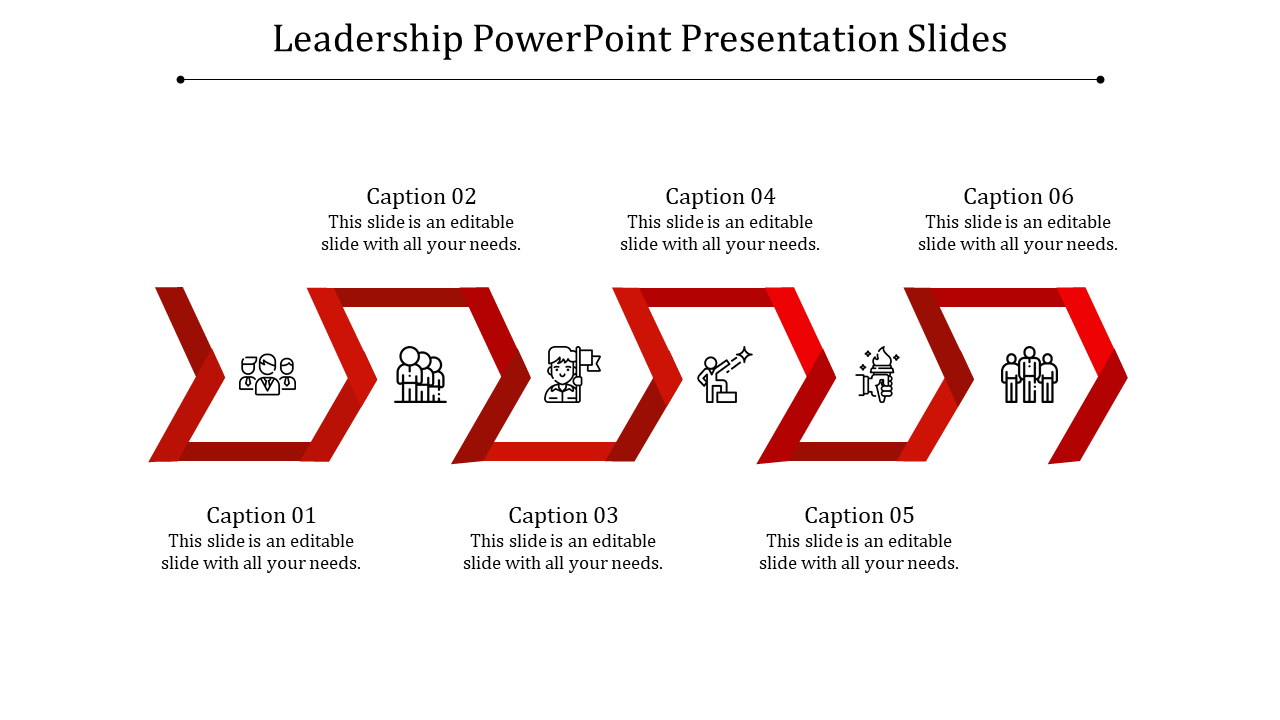 Leadership PowerPoint Presentation Slides

Caption 02
This slide is an editable slide with all your needs.

Caption 04
This slide is an editable slide with all your needs.

Caption 06
This slide is an editable slide with all your needs.

Caption 01
This slide is an editable slide with all your needs.

Caption 03
This slide is an editable slide with all your needs.

Caption 05
This slide is an editable slide with all your needs.